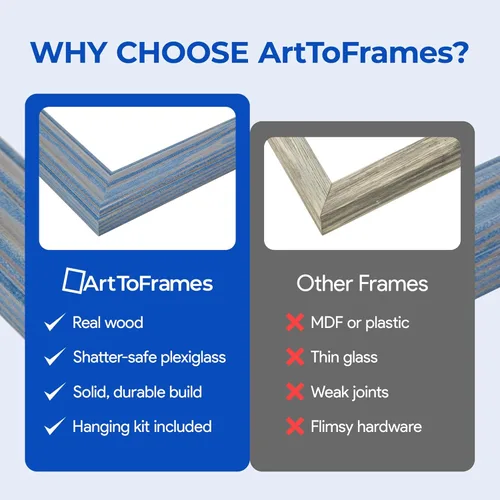 WHY CHOOSE ArtToFrames?

ArtToFrames

Real wood

Shatter-safe plexiglass

Solid, durable build

Hanging kit included

Other Frames

MDF or plastic

Thin glass

Weak joints

Flimsy hardware